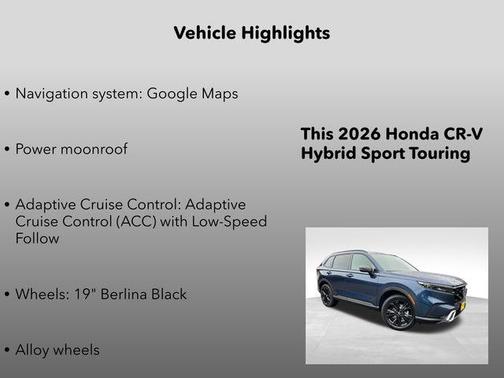 Vehicle Highlights

• Navigation system: Google Maps

• Power moonroof

• Adaptive Cruise Control: Adaptive Cruise Control (ACC) with Low-Speed Follow

• Wheels: 19" Berlina Black

• Alloy wheels

This 2026 Honda CR-V Hybrid Sport Touring